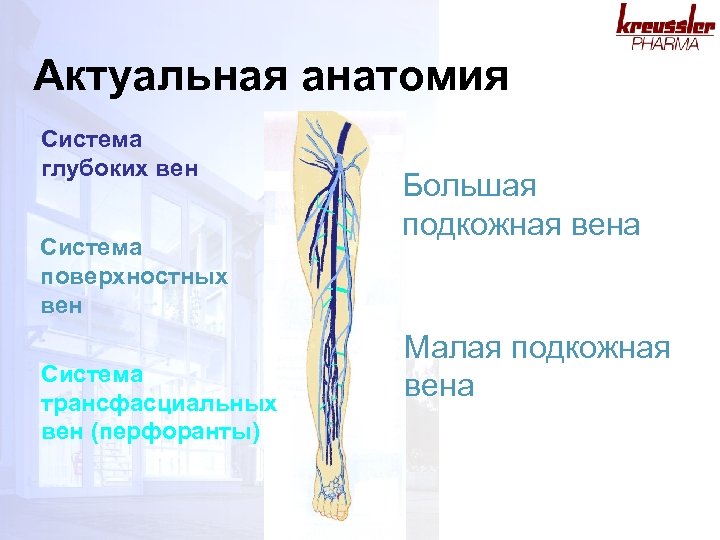 kreussler
PHARMA

Актуальная анатомия

Система глубоких вен

Система поверхностных вен

Система трансфасциальных вен (перфоранты)

Большая подкожная вена

Малая подкожная вена